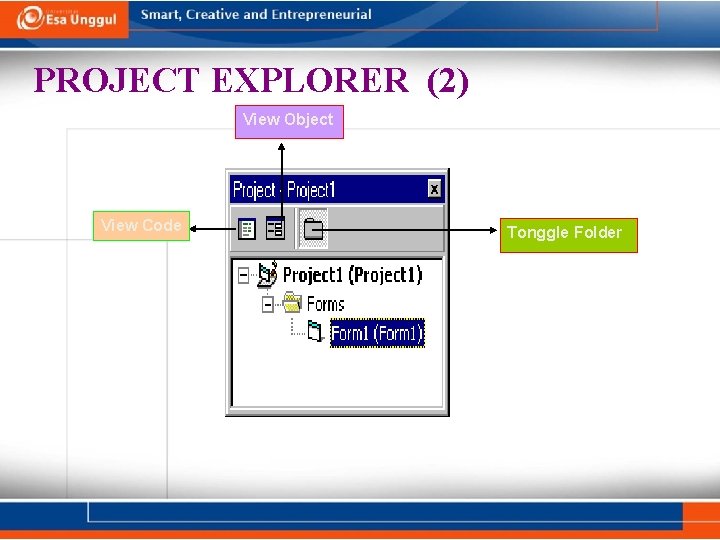 Esa Unggul

Smart, Creative and Entrepreneurial

PROJECT EXPLORER (2)

View Object

View Code

Tonggle Folder

Project - Project1

Project1 (Project1)

Forms

Form1 (Form1)